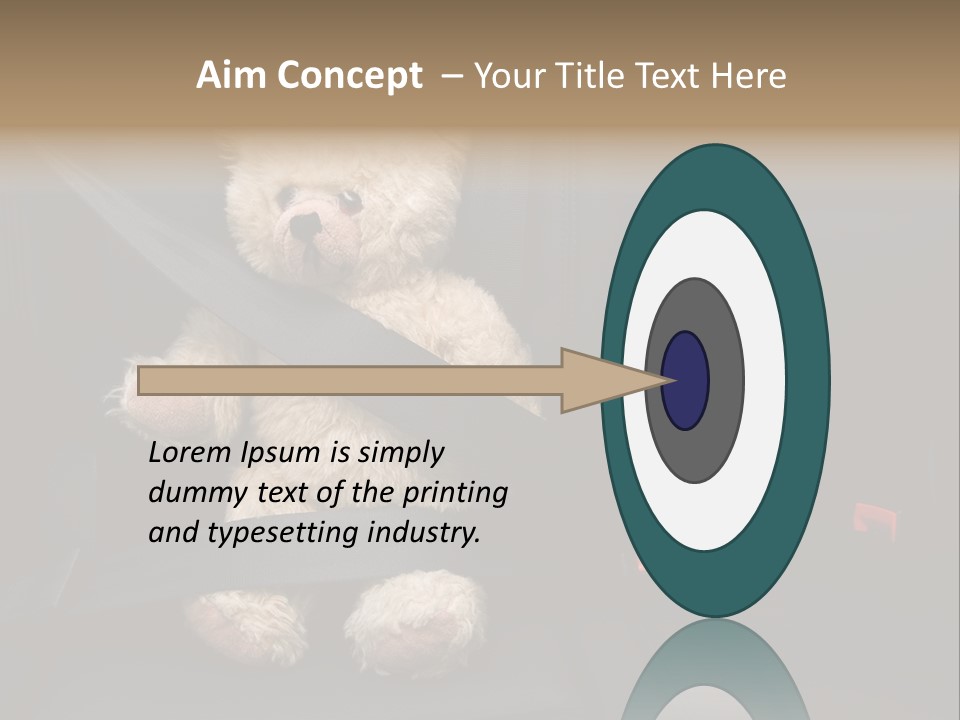 Aim Concept – Your Title Text Here

Lorem Ipsum is simply dummy text of the printing and typesetting industry.